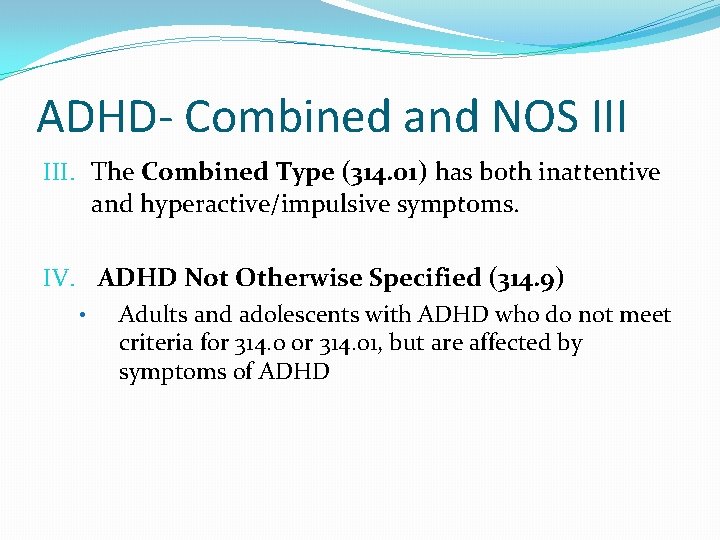 ADHD- Combined and NOS III

III. The Combined Type (314.01) has both inattentive and hyperactive/impulsive symptoms.

IV. ADHD Not Otherwise Specified (314.9)

• Adults and adolescents with ADHD who do not meet criteria for 314.0 or 314.01, but are affected by symptoms of ADHD